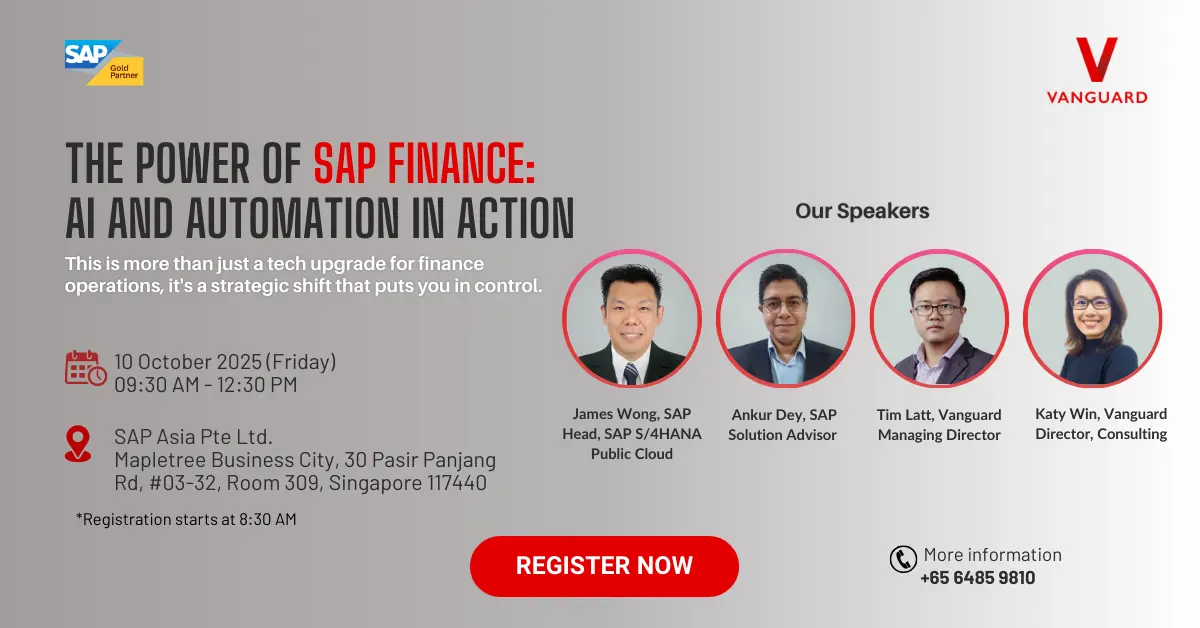 SAP Gold Partner

VANGUARD

THE POWER OF SAP FINANCE: AI AND AUTOMATION IN ACTION

This is more than just a tech upgrade for finance operations, it's a strategic shift that puts you in control.

10 October 2025 (Friday)
09:30 AM - 12:30 PM

SAP Asia Pte Ltd.
Mapletree Business City, 30 Pasir Panjang Rd, #03-32, Room 309, Singapore 117440

*Registration starts at 8:30 AM

Our Speakers

James Wong, SAP Head, SAP S/4HANA Public Cloud

Ankur Dey, SAP Solution Advisor

Tim Latt, Vanguard Managing Director

Katy Win, Vanguard Director, Consulting

REGISTER NOW

More information
+65 6485 9810